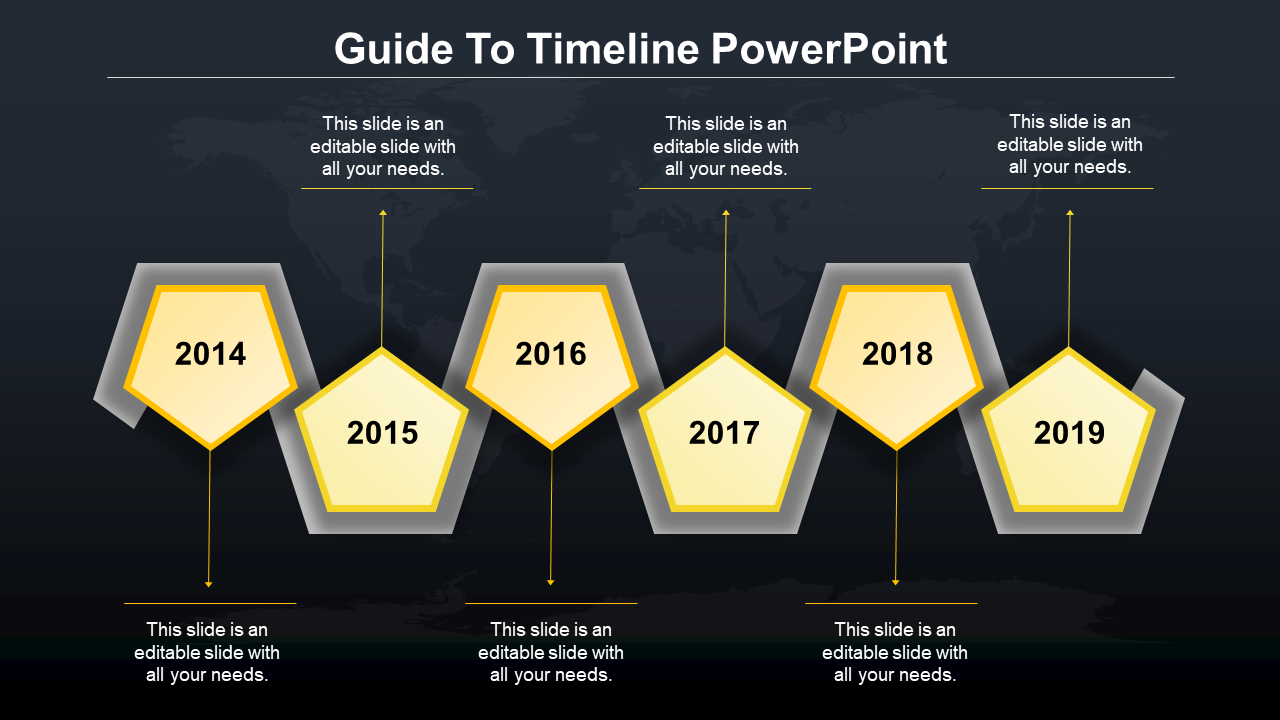 Guide To Timeline PowerPoint

This slide is an editable slide with all your needs.

This slide is an editable slide with all your needs.

This slide is an editable slide with all your needs.

2014

2015

2016

2017

2018

2019

This slide is an editable slide with all your needs.

This slide is an editable slide with all your needs.

This slide is an editable slide with all your needs.